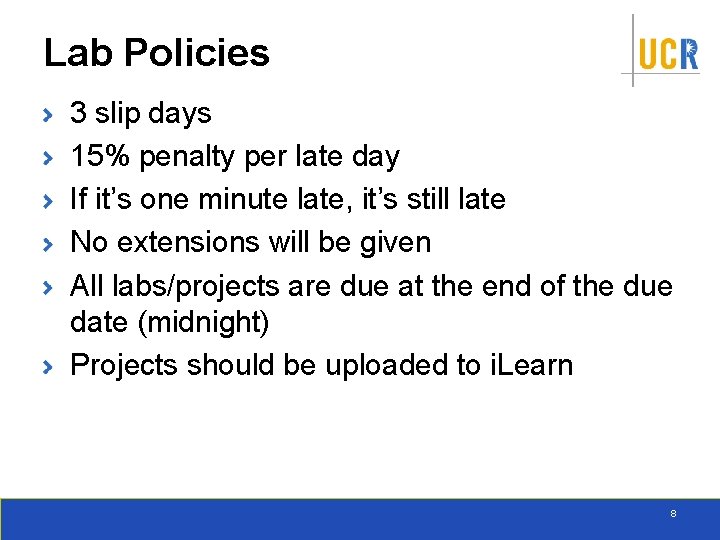 Lab Policies

UCR

› 3 slip days
› 15% penalty per late day
› If it’s one minute late, it’s still late
› No extensions will be given
› All labs/projects are due at the end of the due date (midnight)
› Projects should be uploaded to iLearn

8